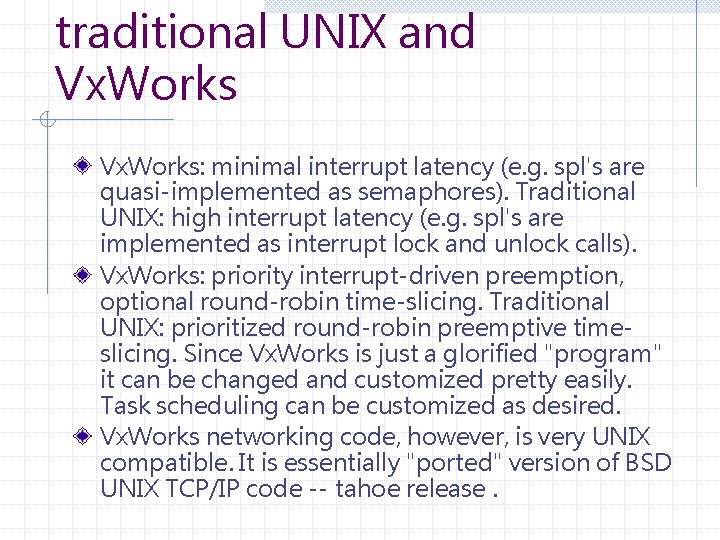 traditional UNIX and VxWorks

VxWorks: minimal interrupt latency (e.g. spl's are quasi-implemented as semaphores). Traditional UNIX: high interrupt latency (e.g. spl's are implemented as interrupt lock and unlock calls).

VxWorks: priority interrupt-driven preemption, optional round-robin time-slicing. Traditional UNIX: prioritized round-robin preemptive time-slicing. Since VxWorks is just a glorified "program" it can be changed and customized pretty easily. Task scheduling can be customized as desired.

VxWorks networking code, however, is very UNIX compatible. It is essentially "ported" version of BSD UNIX TCP/IP code -- tahoe release .